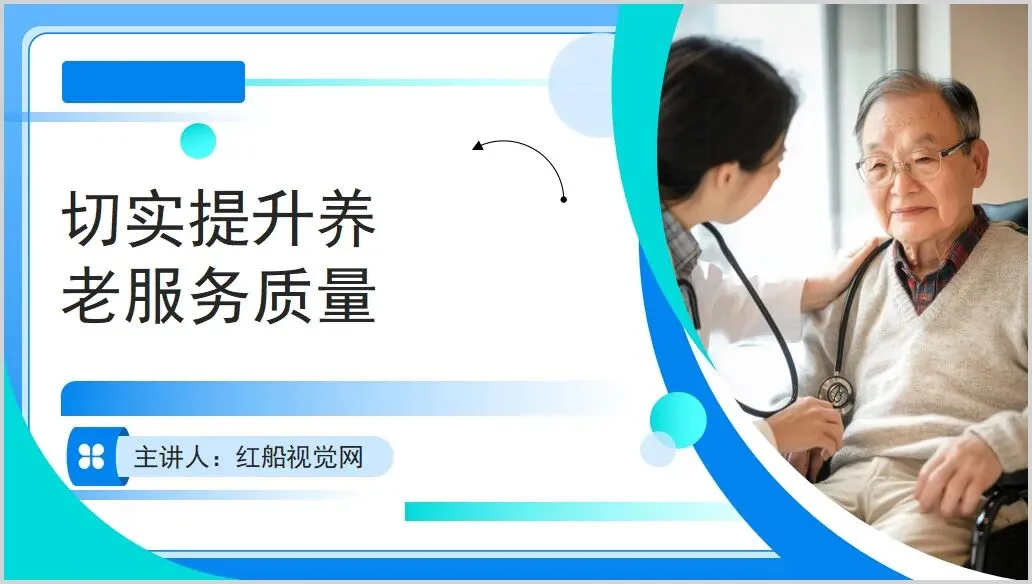 切实提升养老服务质量

主讲人：红船视觉网